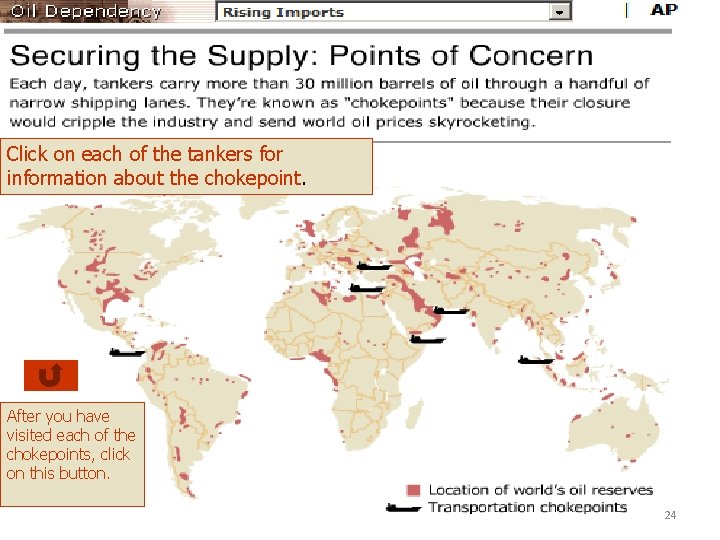 Oil Dependency

Rising Imports

AP

Securing the Supply: Points of Concern

Each day, tankers carry more than 30 million barrels of oil through a handful of narrow shipping lanes. They're known as "chokepoints" because their closure would cripple the industry and send world oil prices skyrocketing.

Click on each of the tankers for information about the chokepoint.

After you have visited each of the chokepoints, click on this button.

Location of world's oil reserves

Transportation chokepoints

24